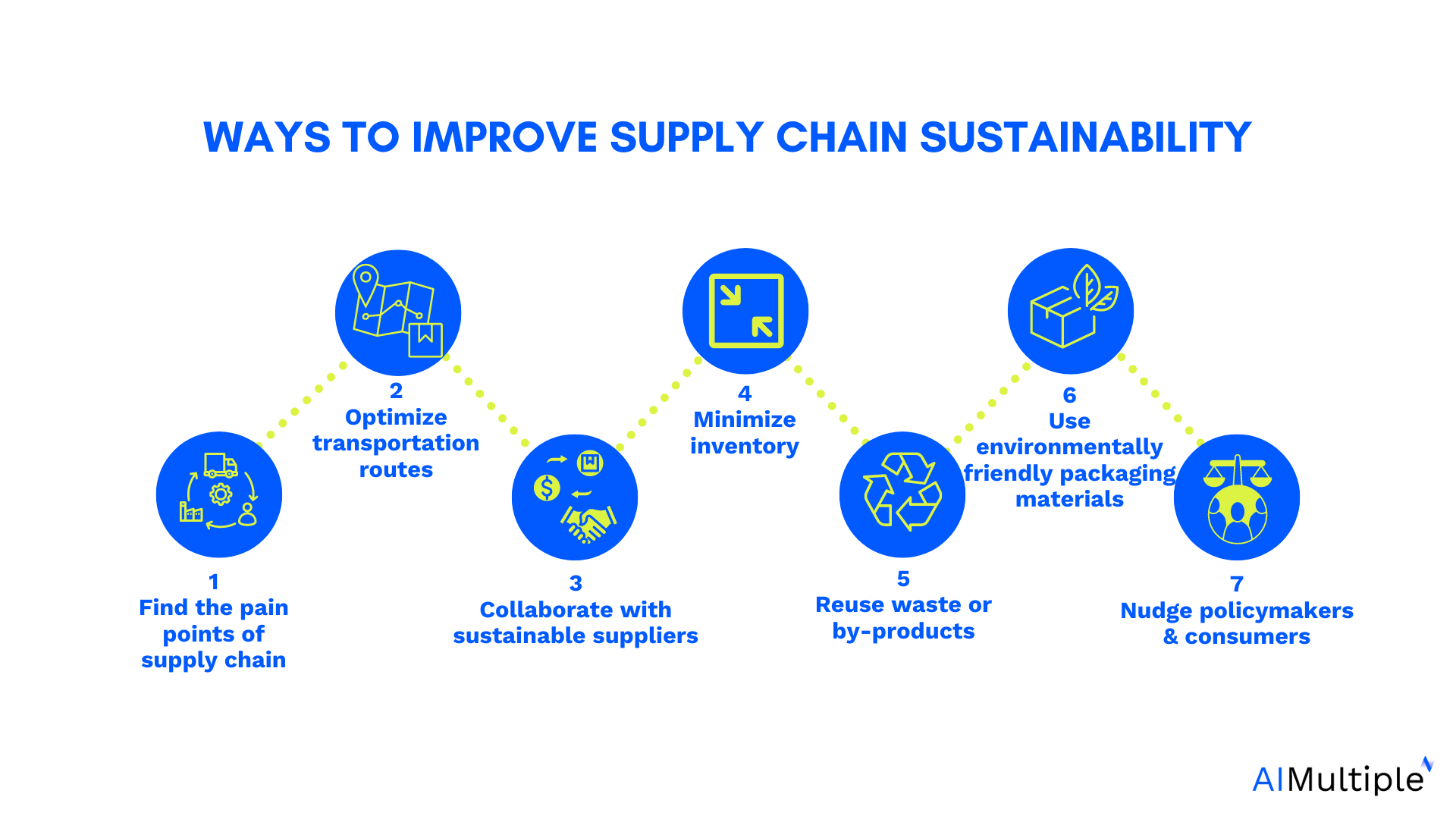 WAYS TO IMPROVE SUPPLY CHAIN SUSTAINABILITY

1
Find the pain points of supply chain

2
Optimize transportation routes

3
Collaborate with sustainable suppliers

4
Minimize inventory

5
Reuse waste or by-products

6
Use environmentally friendly packaging materials

7
Nudge policymakers & consumers

AIMultiple